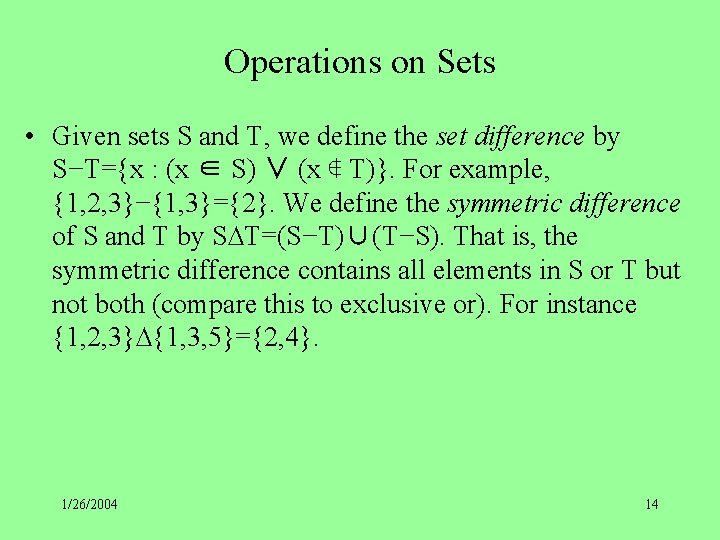 Operations on Sets

• Given sets S and T, we define the *set difference* by $S-T=\{x : (x \in S) \vee (x \notin T)\}$. For example, $\{1,2,3\}-\{1,3\}=\{2\}$. We define the *symmetric difference* of S and T by $S\Delta T=(S-T)\cup(T-S)$. That is, the symmetric difference contains all elements in S or T but not both (compare this to exclusive or). For instance $\{1,2,3\}\Delta\{1,3,5\}=\{2,4\}$.

1/26/2004

14